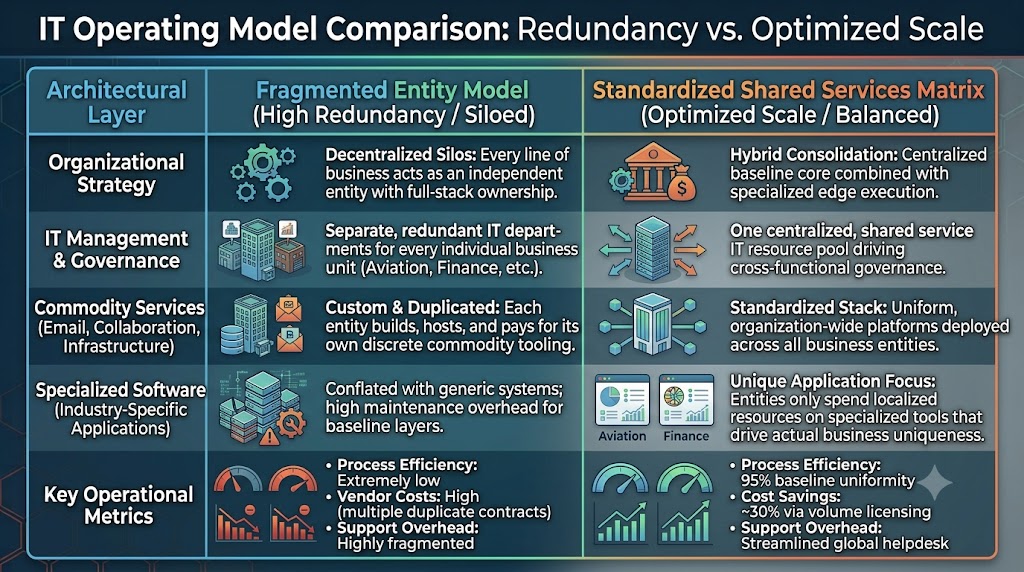 IT Operating Model Comparison: Redundancy vs. Optimized Scale

| Architectural Layer | Fragmented Entity Model (High Redundancy / Siloed) | Standardized Shared Services Matrix (Optimized Scale / Balanced) |
|---|---|---|
| Organizational Strategy | Decentralized Silos: Every line of business acts as an independent entity with full-stack ownership. | Hybrid Consolidation: Centralized baseline core combined with specialized edge execution. |
| IT Management & Governance | Separate, redundant IT departments for every individual business unit (Aviation, Finance, etc.). | One centralized, shared service IT resource pool driving cross-functional governance. |
| Commodity Services (Email, Collaboration, Infrastructure) | Custom & Duplicated: Each entity builds, hosts, and pays for its own discrete commodity tooling. | Standardized Stack: Uniform, organization-wide platforms deployed across all business entities. |
| Specialized Software (Industry-Specific Applications) | Conflated with generic systems; high maintenance overhead for baseline layers. | Aviation Finance Unique Application Focus: Entities only spend localized resources on specialized tools that drive actual business uniqueness. |
| Key Operational Metrics | • Process Efficiency: Extremely low • Vendor Costs: High (multiple duplicate contracts) • Support Overhead: Highly fragmented | • Process Efficiency: 95% baseline uniformity • Cost Savings: ~30% via volume licensing • Support Overhead: Streamlined global helpdesk |